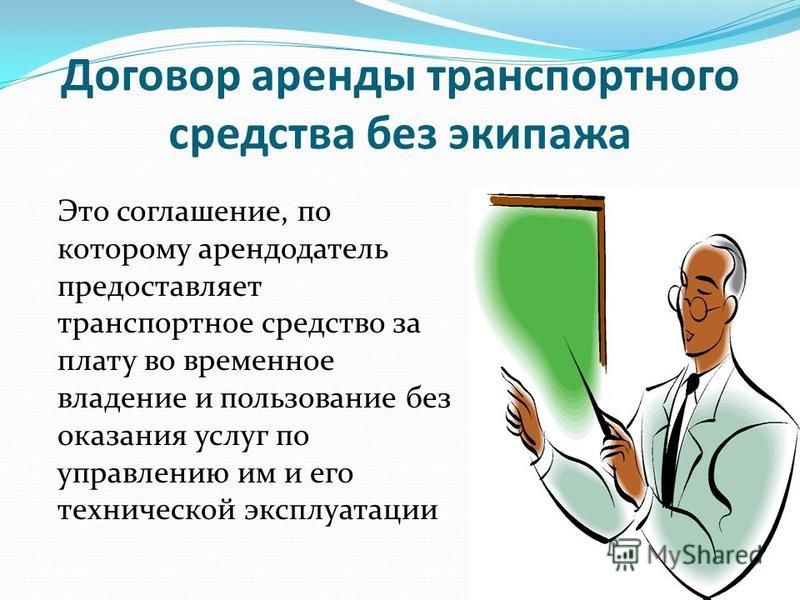 Договор аренды транспортного средства без экипажа

Это соглашение, по которому арендодатель предоставляет транспортное средство за плату во временное владение и пользование без оказания услуг по управлению им и его технической эксплуатации

MyShared